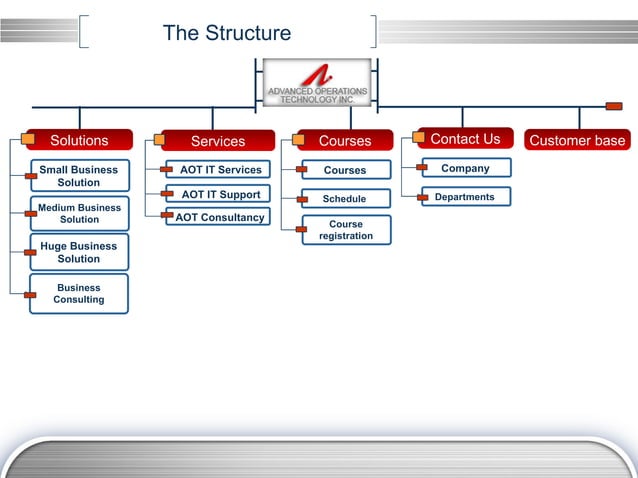 The Structure

ADVANCED OPERATIONS TECHNOLOGY INC.

Solutions

Small Business Solution

Medium Business Solution

Huge Business Solution

Business Consulting

Services

AOT IT Services

AOT IT Support

AOT Consultancy

Courses

Courses

Schedule

Course registration

Contact Us

Company

Departments

Customer base